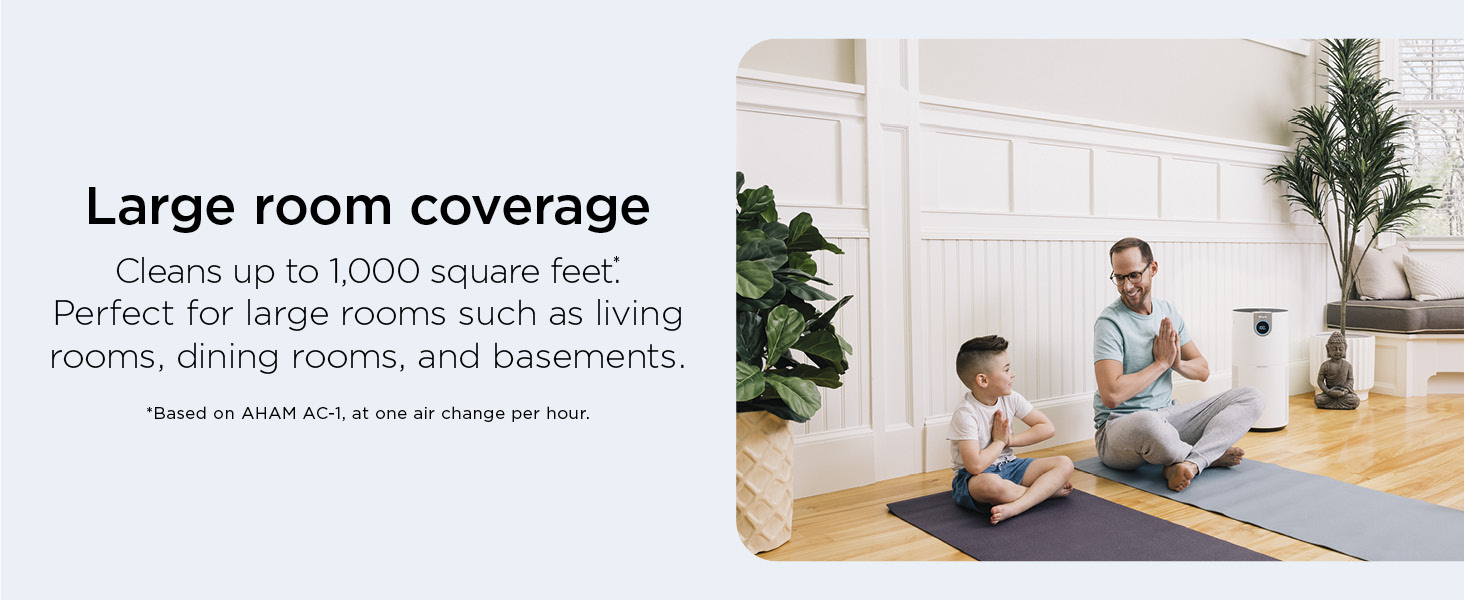 Large room coverage

Cleans up to 1,000 square feet.* Perfect for large rooms such as living rooms, dining rooms, and basements.

*Based on AHAM AC-1, at one air change per hour.